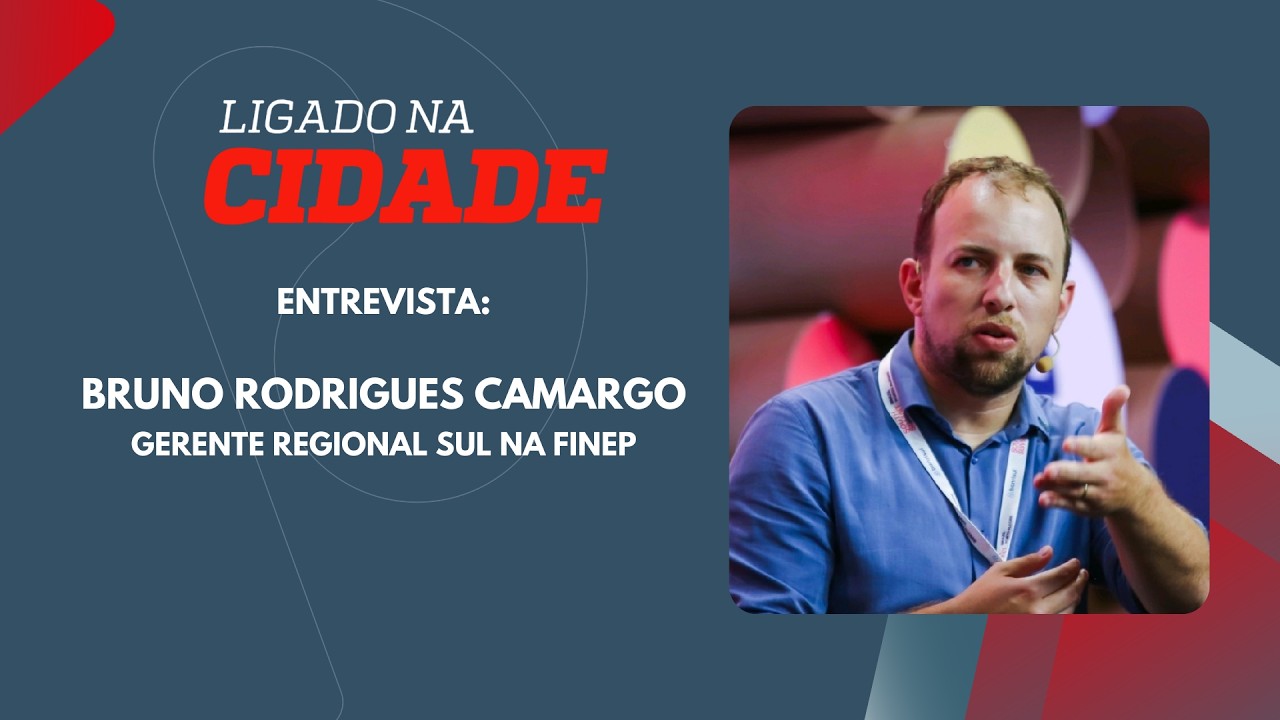 LIGADO NA
CIDADE

ENTREVISTA:

BRUNO RODRIGUES CAMARGO
GERENTE REGIONAL SUL NA FINEP